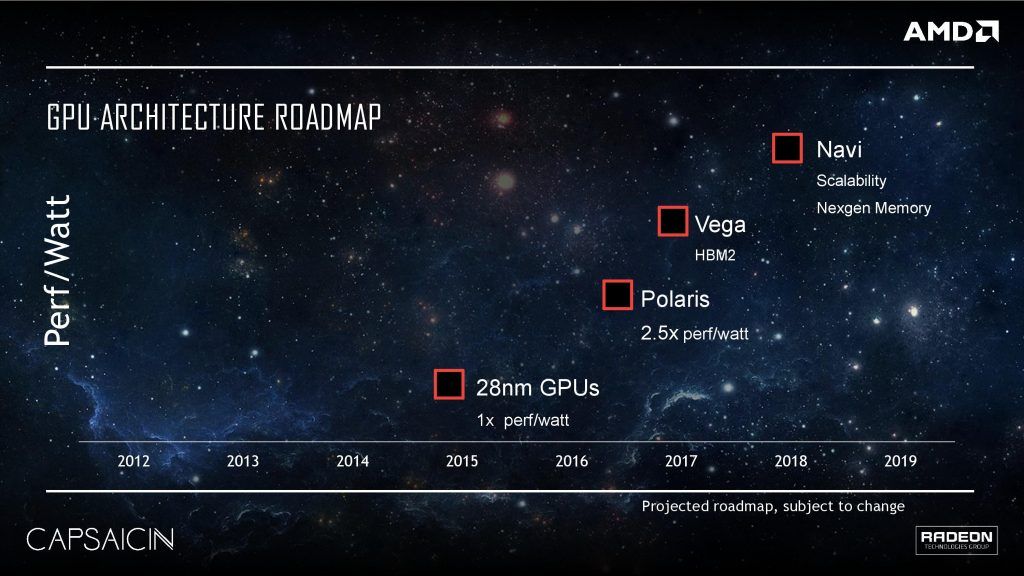 AMD

GPU ARCHITECTURE ROADMAP

Perf/Watt

Navi
Scalability
Nexgen Memory

Vega
HBM2

Polaris
2.5x perf/watt

28nm GPUs
1x perf/watt

2012 2013 2014 2015 2016 2017 2018 2019

Projected roadmap, subject to change

CAPSAICIN

RADEON
TECHNOLOGIES GROUP